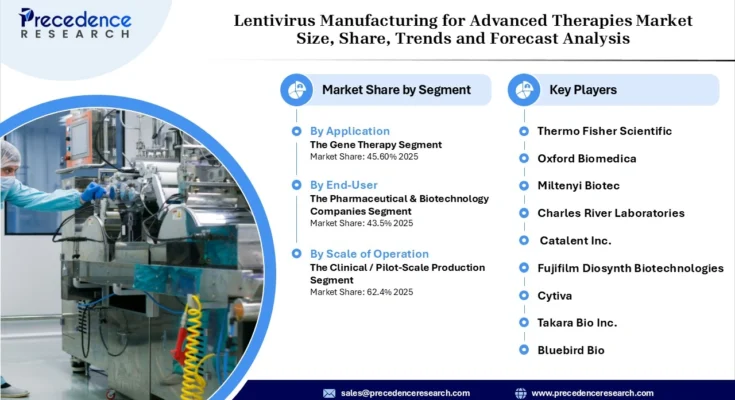 Precedence RESEARCH

Lentivirus Manufacturing for Advanced Therapies Market Size, Share, Trends and Forecast Analysis

Market Share by Segment

By Application
The Gene Therapy Segment
Market Share: 45.60% 2025

By End-User
The Pharmaceutical & Biotechnology Companies Segment
Market Share: 43.5% 2025

By Scale of Operation
The Clinical / Pilot-Scale Production Segment
Market Share: 62.4% 2025

Key Players

Thermo Fisher Scientific
Oxford Biomedica
Miltenyi Biotec
Charles River Laboratories
Catalent Inc.
Fujifilm Diosynth Biotechnologies
Cytiva
Takara Bio Inc.
Bluebird Bio

sales@precedenceresearch.com
www.precedenceresearch.com